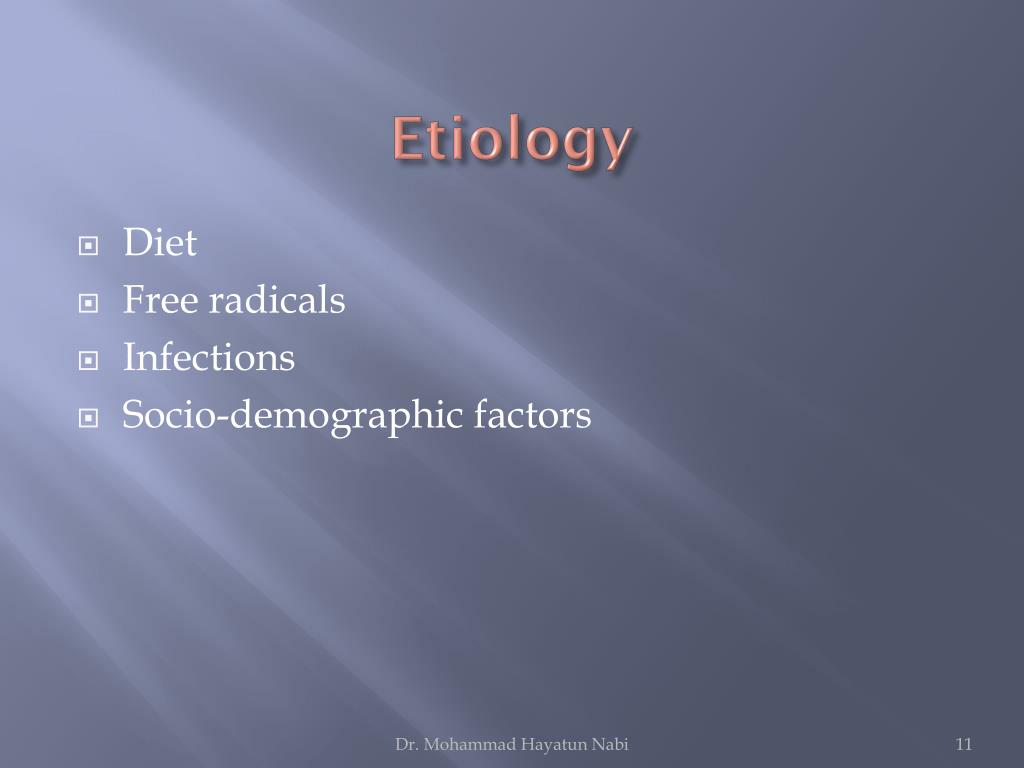 Etiology

Diet
Free radicals
Infections
Socio-demographic factors

Dr. Mohammad Hayatun Nabi

11